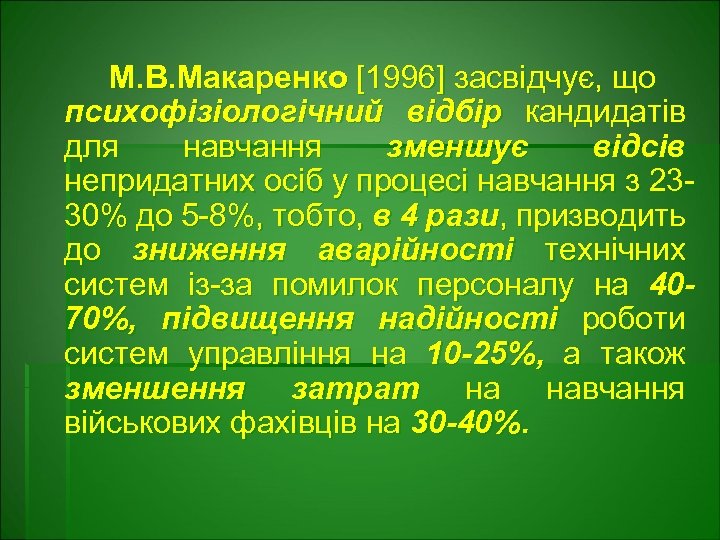 М.В.Макаренко [1996] засвідчує, що психофізіологічний відбір кандидатів для навчання зменшує відсів непридатних осіб у процесі навчання з 23-30% до 5-8%, тобто, в 4 рази, призводить до зниження аварійності технічних систем із-за помилок персоналу на 40-70%, підвищення надійності роботи систем управління на 10-25%, а також зменшення затрат на навчання військових фахівців на 30-40%.